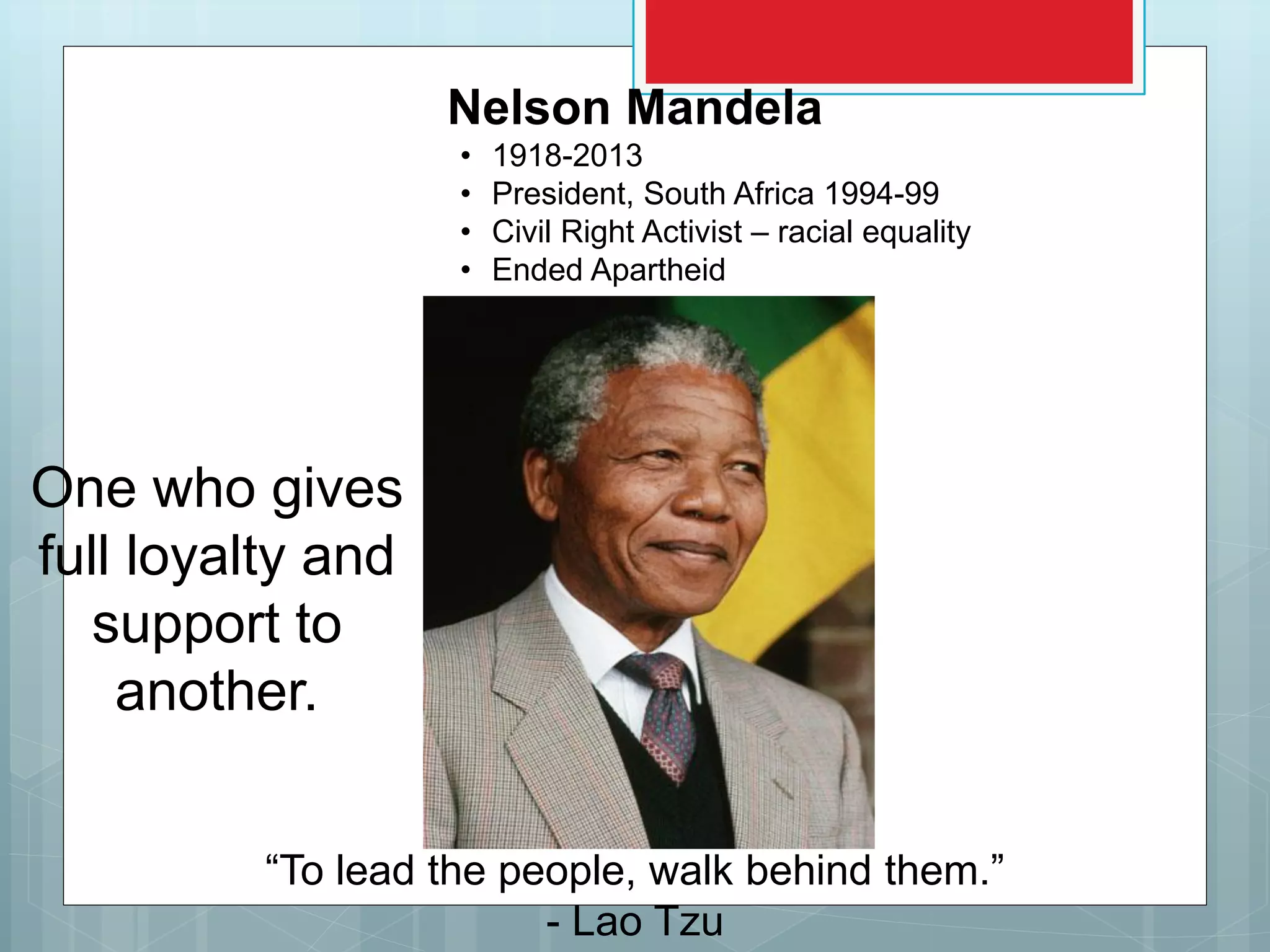 Nelson Mandela

• 1918-2013
• President, South Africa 1994-99
• Civil Right Activist – racial equality
• Ended Apartheid

One who gives full loyalty and support to another.

“To lead the people, walk behind them.”
- Lao Tzu